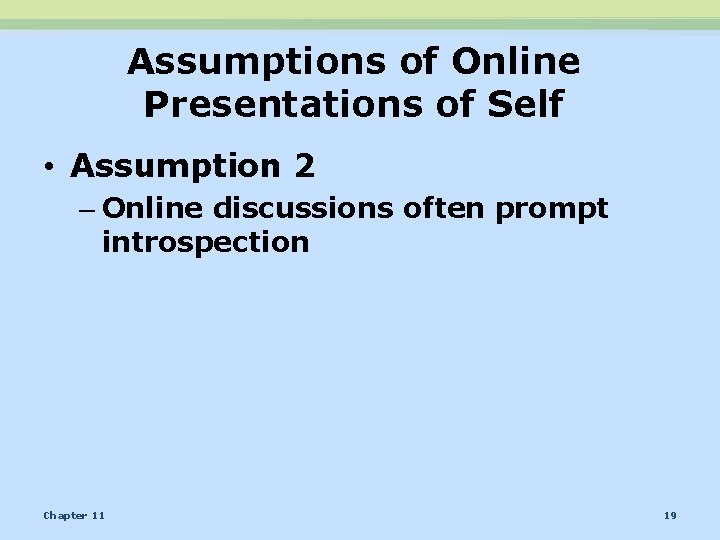 Assumptions of Online Presentations of Self

• Assumption 2

– Online discussions often prompt introspection

Chapter 11

19